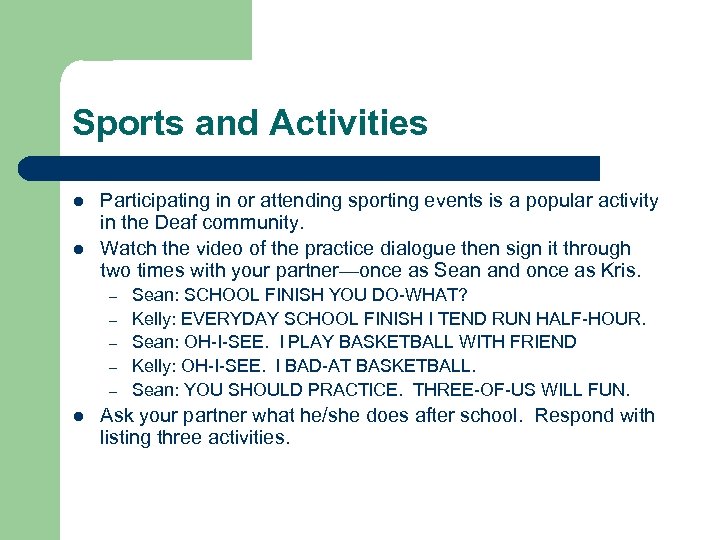 Sports and Activities

- Participating in or attending sporting events is a popular activity in the Deaf community.
- Watch the video of the practice dialogue then sign it through two times with your partner—once as Sean and once as Kris.
  – Sean: SCHOOL FINISH YOU DO-WHAT?
  – Kelly: EVERYDAY SCHOOL FINISH I TEND RUN HALF-HOUR.
  – Sean: OH-I-SEE. I PLAY BASKETBALL WITH FRIEND
  – Kelly: OH-I-SEE. I BAD-AT BASKETBALL.
  – Sean: YOU SHOULD PRACTICE. THREE-OF-US WILL FUN.
- Ask your partner what he/she does after school. Respond with listing three activities.